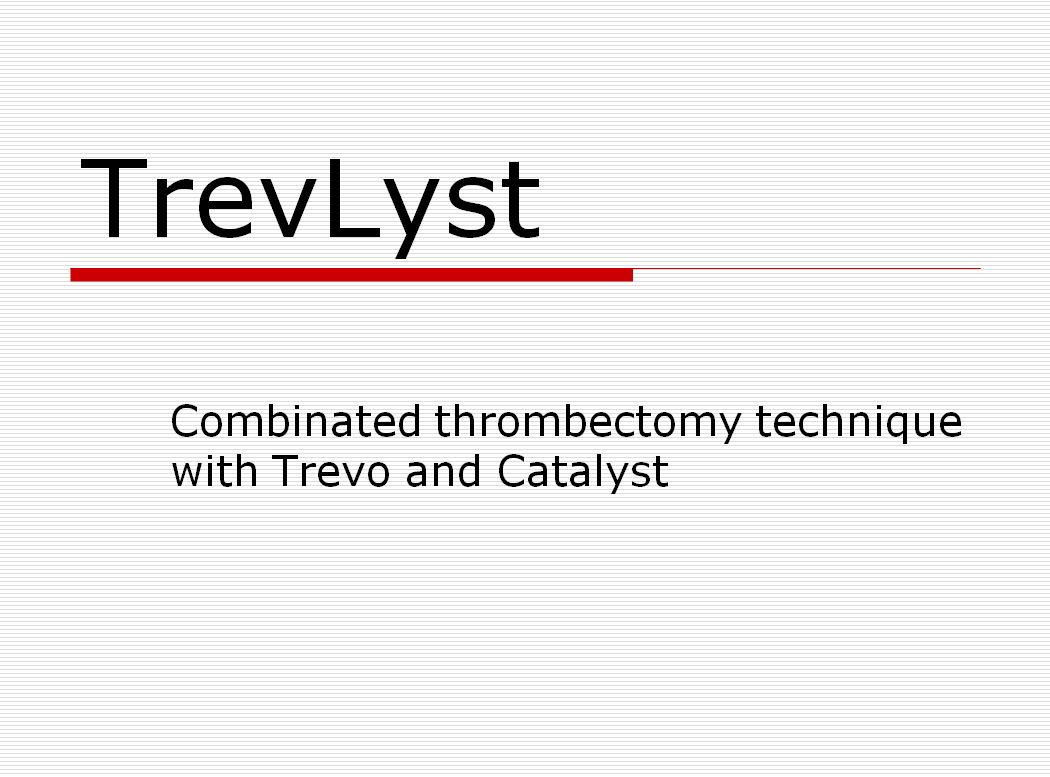 TrevLyst

Combinated thrombectomy technique with Trevo and Catalyst